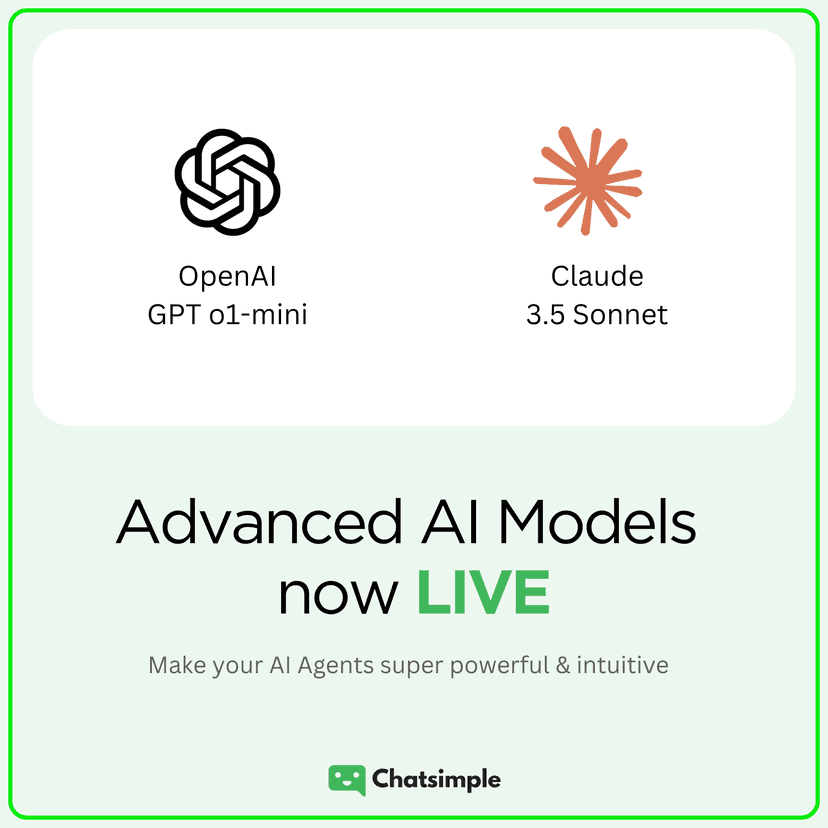 OpenAI
GPT o1-mini

Claude
3.5 Sonnet

Advanced AI Models now LIVE

Make your AI Agents super powerful & intuitive

Chatsimple